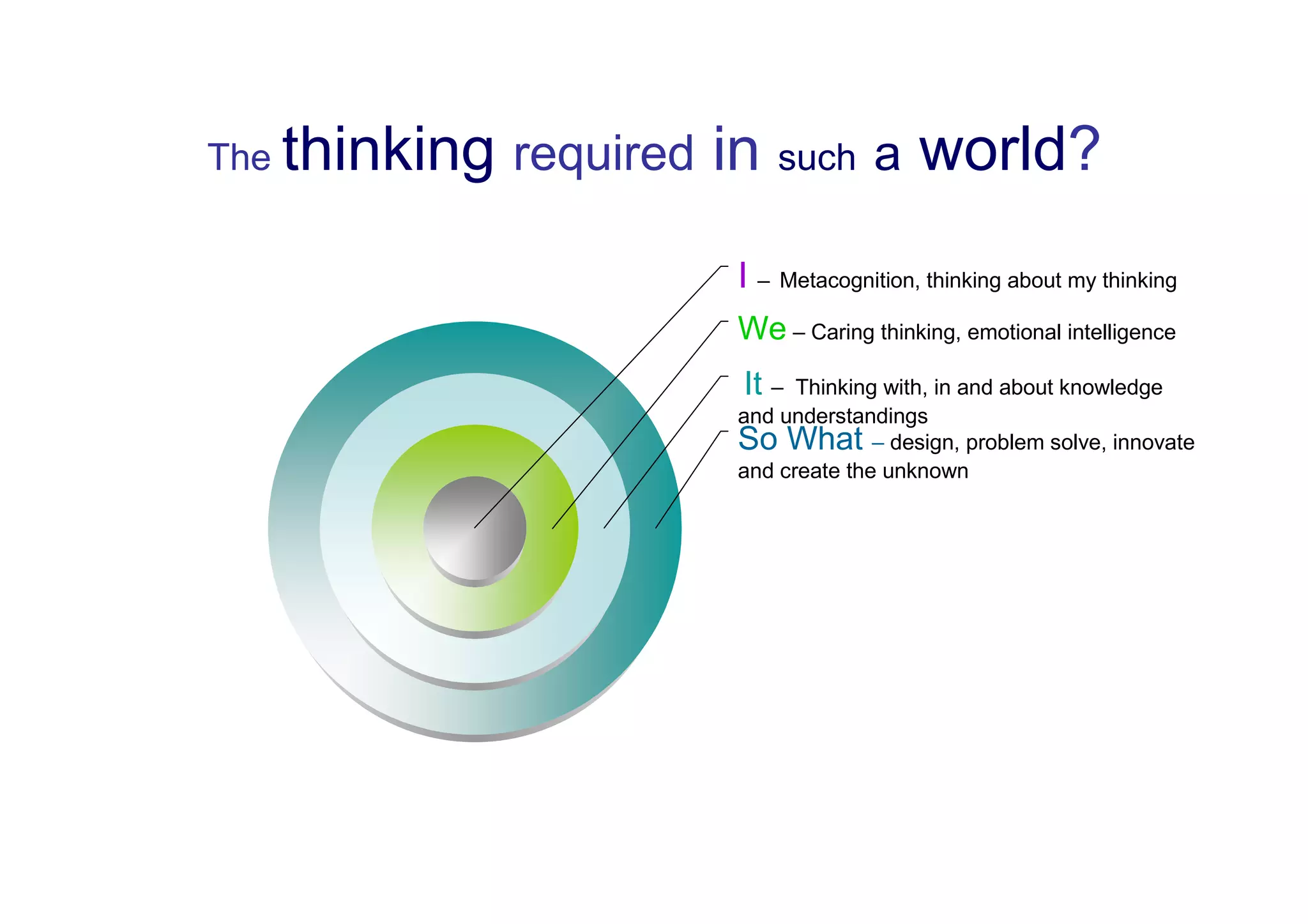 The thinking required in such a world?

I – Metacognition, thinking about my thinking

We – Caring thinking, emotional intelligence

It – Thinking with, in and about knowledge and understandings

So What – design, problem solve, innovate and create the unknown